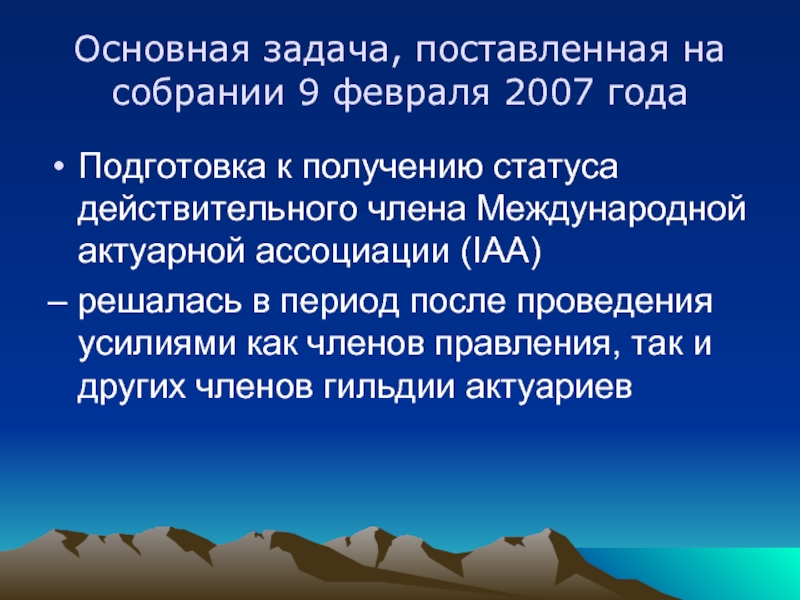 Основная задача, поставленная на собрании 9 февраля 2007 года

• Подготовка к получению статуса действительного члена Международной актуарной ассоциации (IAA)

– решалась в период после проведения усилиями как членов правления, так и других членов гильдии актуариев